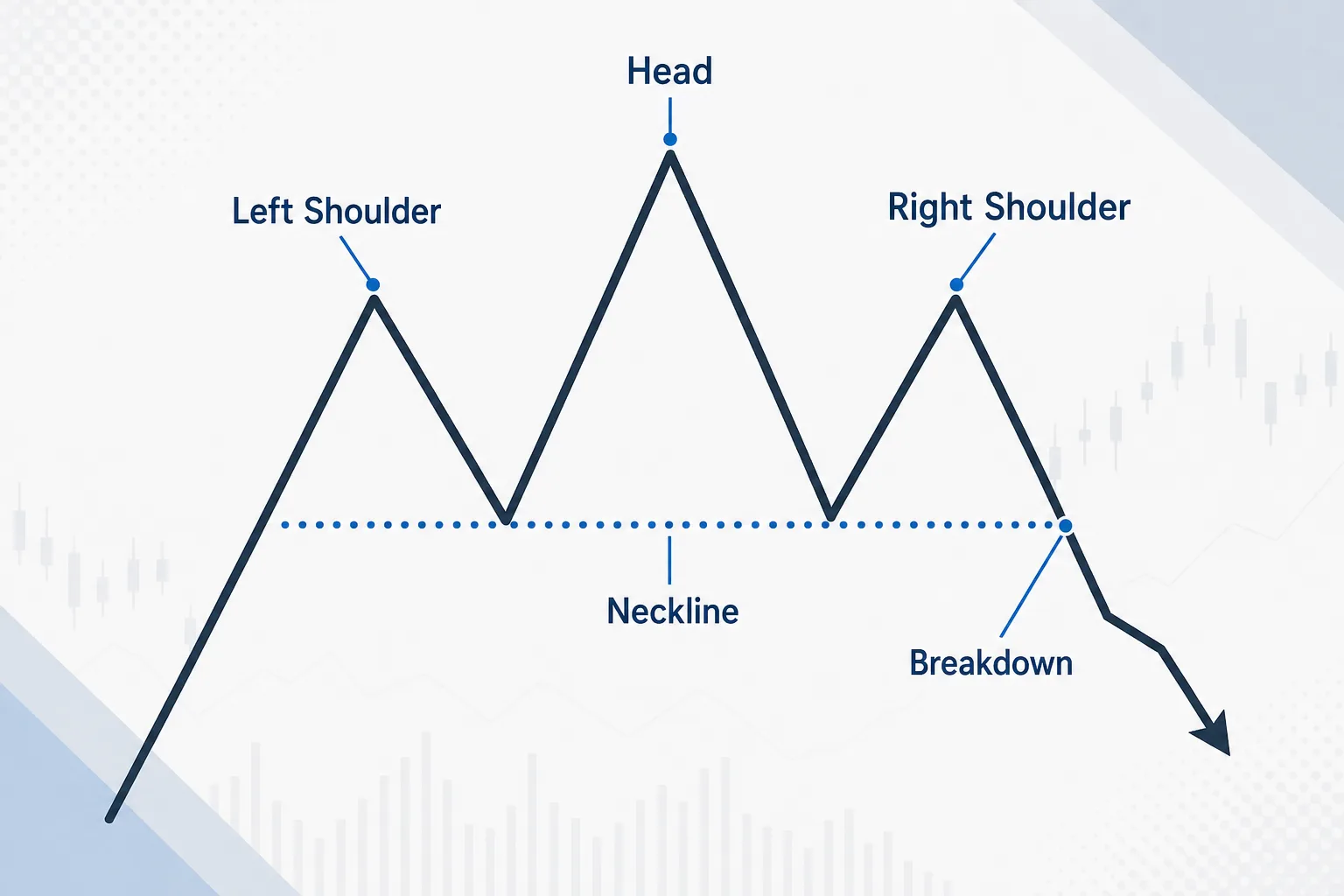 Head

Left Shoulder

Right Shoulder

Neckline

Breakdown